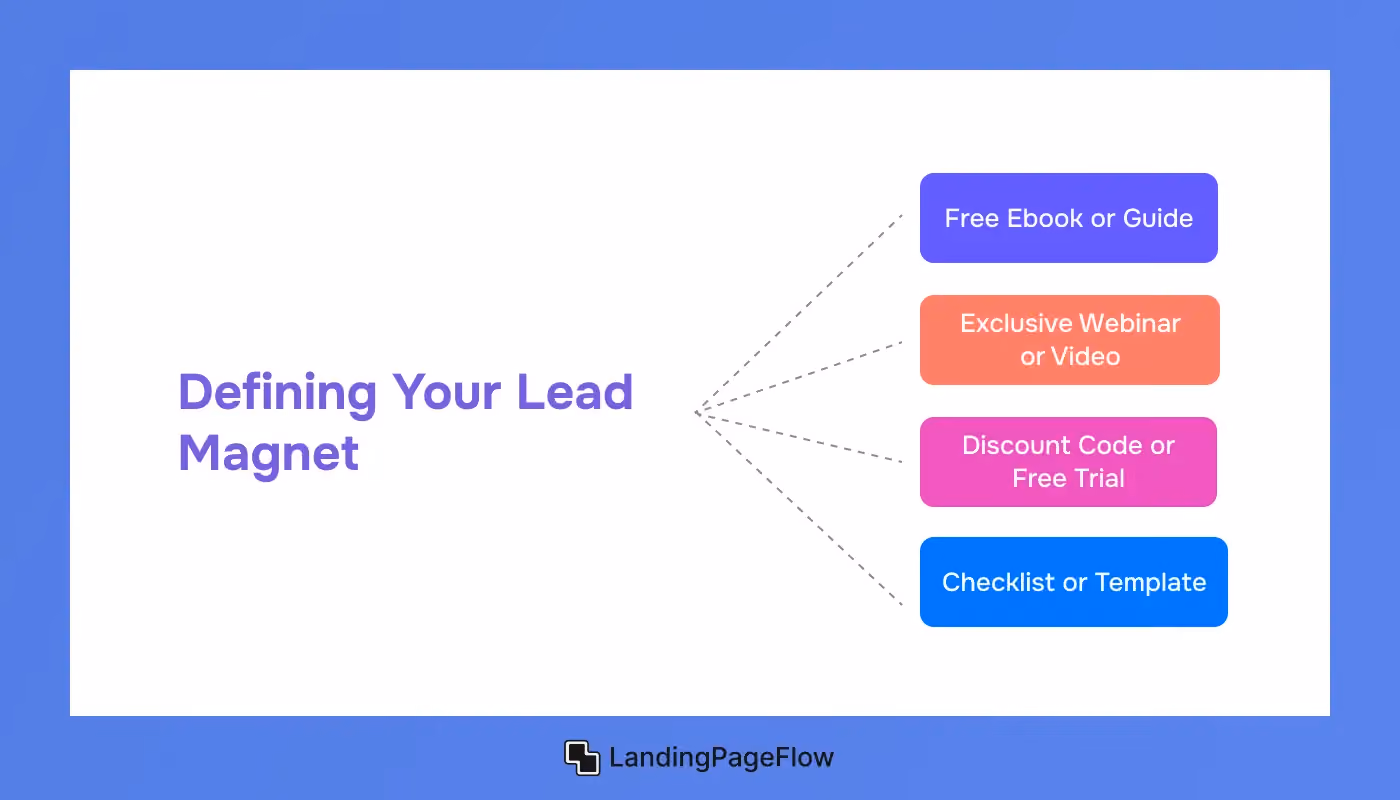 Defining Your Lead Magnet

Free Ebook or Guide

Exclusive Webinar or Video

Discount Code or Free Trial

Checklist or Template

LandingPageFlow